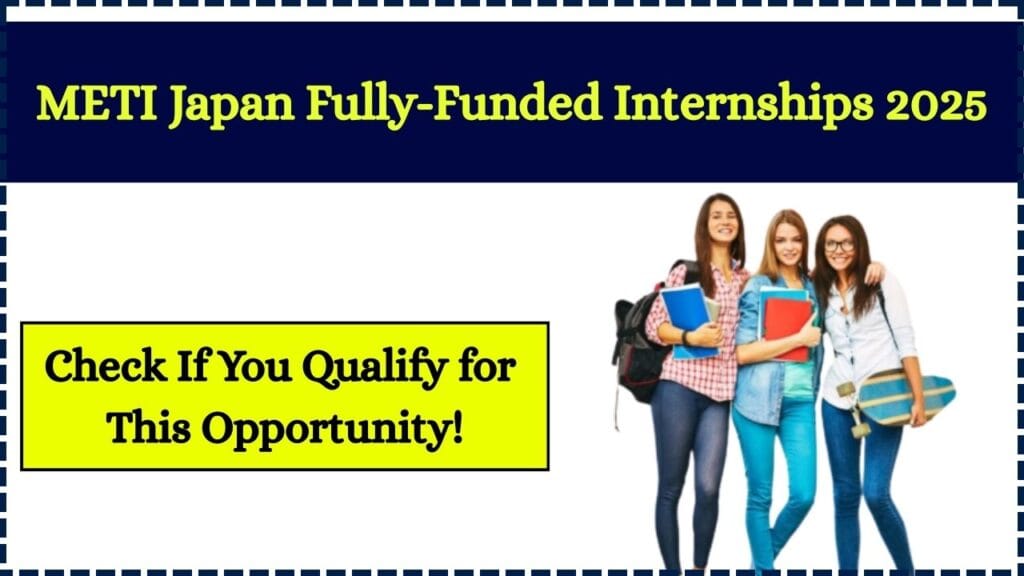 METI Japan Fully-Funded Internships 2025

Check If You Qualify for This Opportunity!